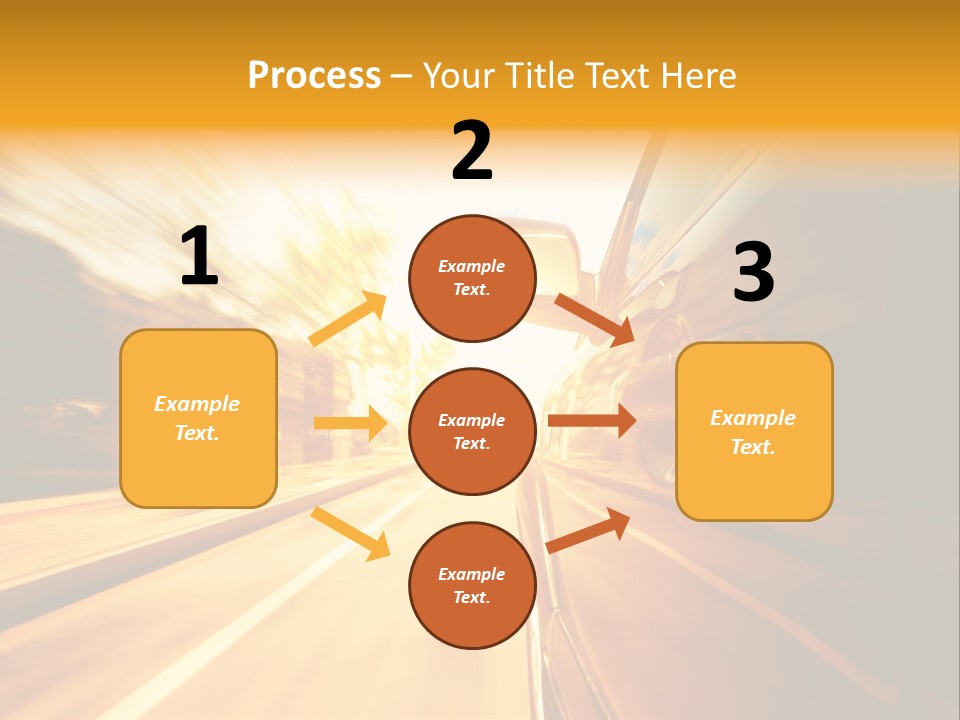 Process – Your Title Text Here

1

Example Text.

2

Example Text.

Example Text.

Example Text.

3

Example Text.